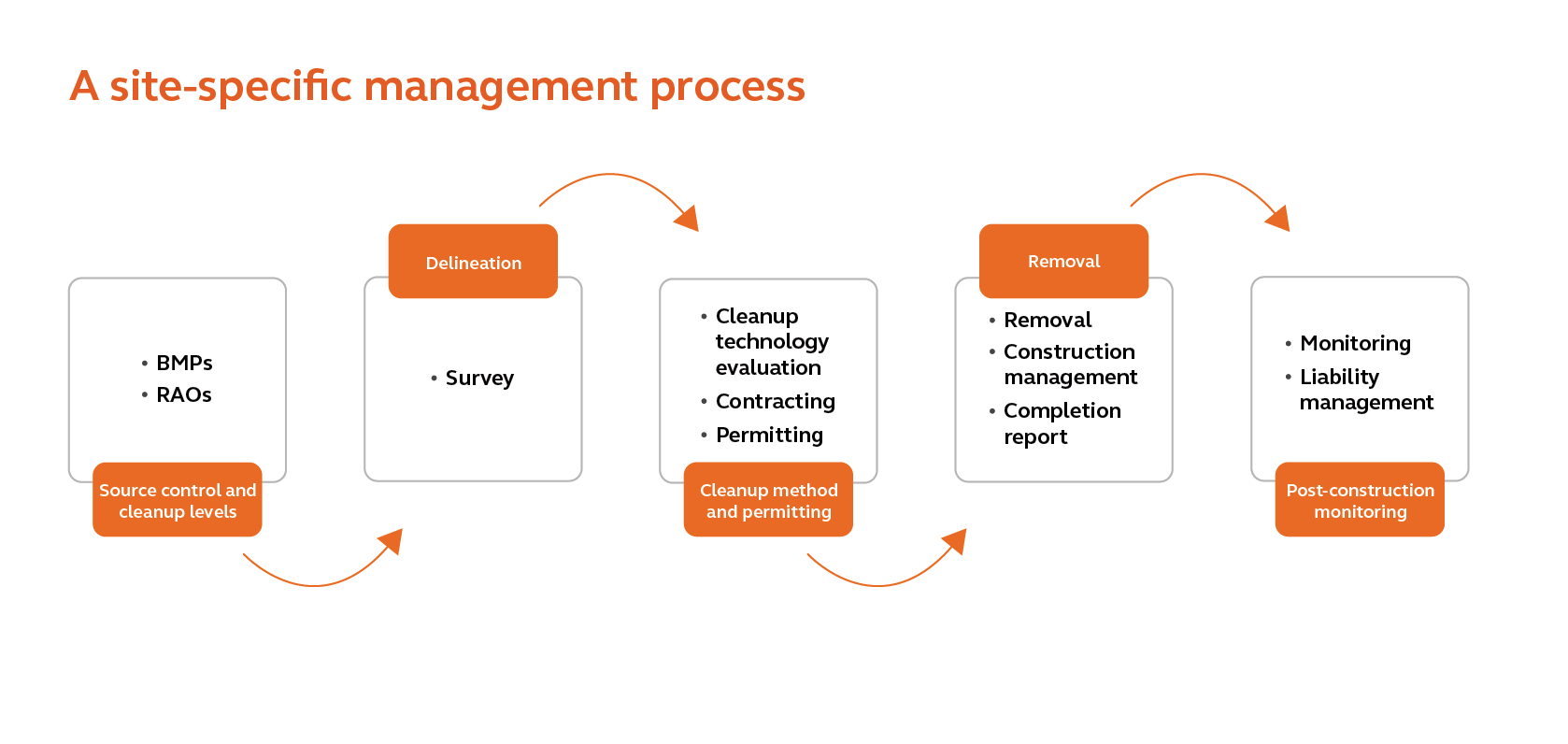 A site-specific management process

• BMPs
• RAOs

Source control and cleanup levels

Delineation

• Survey

• Cleanup technology evaluation
• Contracting
• Permitting

Cleanup method and permitting

Removal

• Removal
• Construction management
• Completion report

• Monitoring
• Liability management

Post-construction monitoring